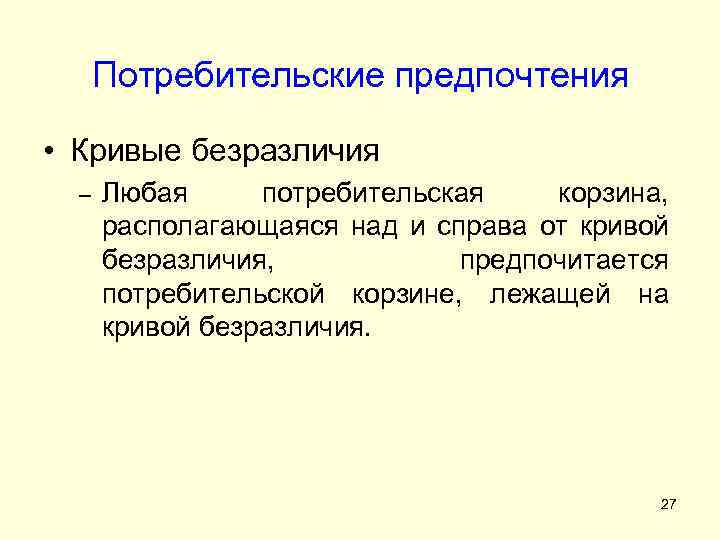 Потребительские предпочтения

• Кривые безразличия

– Любая потребительская корзина, располагающаяся над и справа от кривой безразличия, предпочитается потребительской корзине, лежащей на кривой безразличия.

27